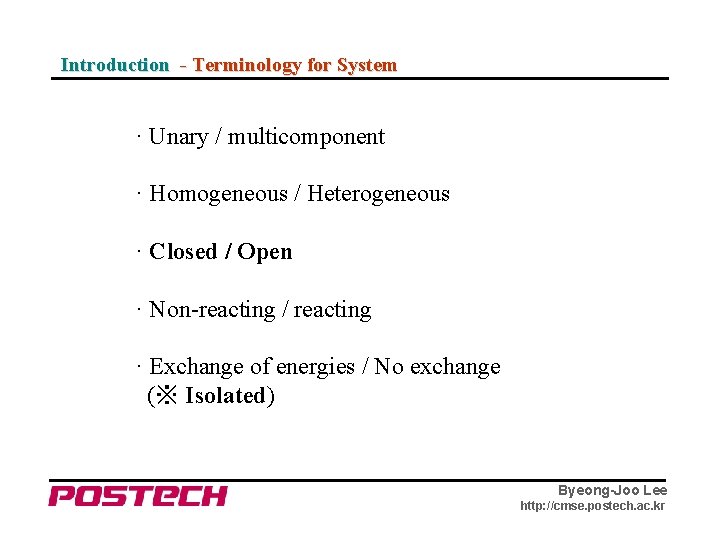 Introduction - Terminology for System

· Unary / multicomponent

· Homogeneous / Heterogeneous

· Closed / Open

· Non-reacting / reacting

· Exchange of energies / No exchange
(※ Isolated)

POSTECH

Byeong-Joo Lee
http://cmse.postech.ac.kr